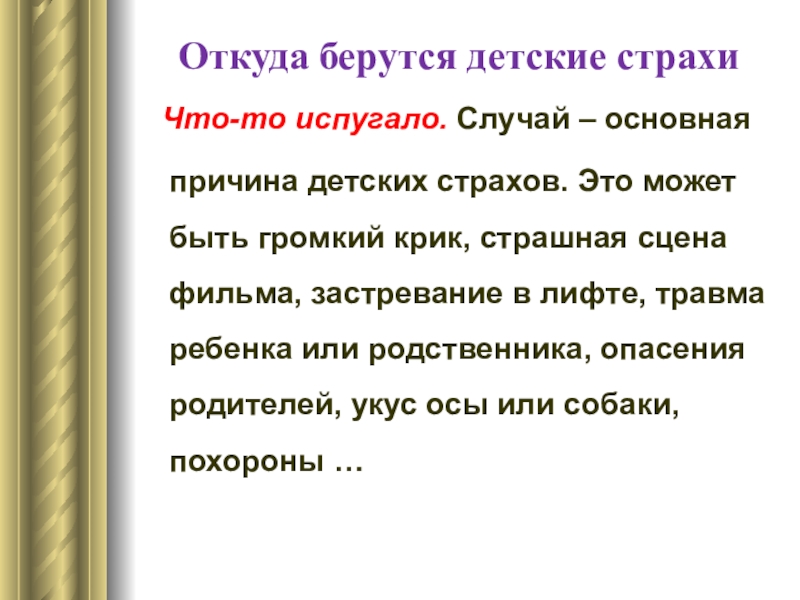 Откуда берутся детские страхи

Что-то испугало. Случай – основная причина детских страхов. Это может быть громкий крик, страшная сцена фильма, застревание в лифте, травма ребенка или родственника, опасения родителей, укус осы или собаки, похороны …